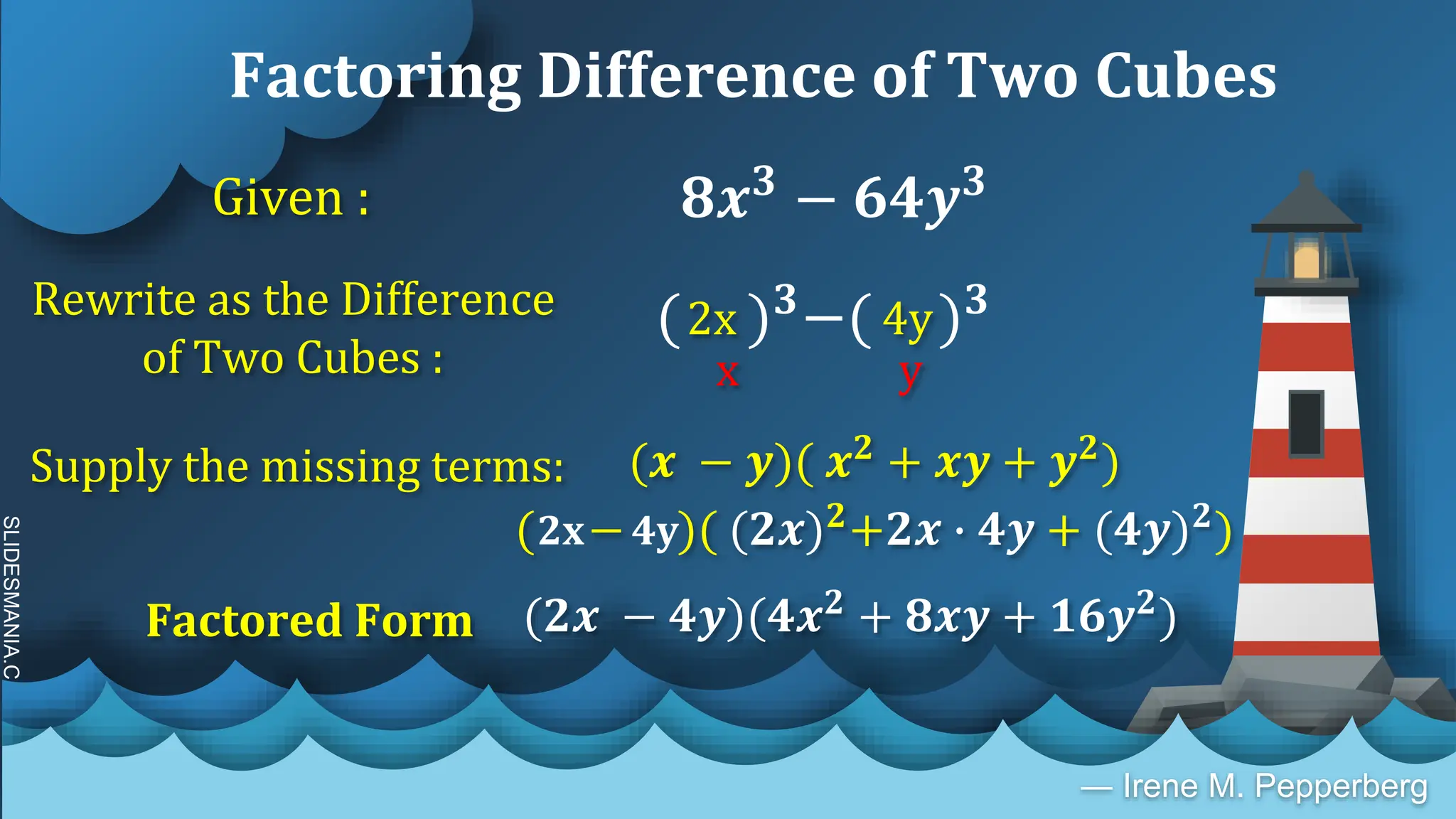 Factoring Difference of Two Cubes

Given : $8x^3 - 64y^3$

Rewrite as the Difference of Two Cubes : $(2x)^3 - (4y)^3$
x y

Supply the missing terms: $(x - y)(x^2 + xy + y^2)$
$(2x - 4y)((2x)^2 + 2x \cdot 4y + (4y)^2)$

Factored Form $(2x - 4y)(4x^2 + 8xy + 16y^2)$

SLIDESMANIA.C

— Irene M. Pepperberg